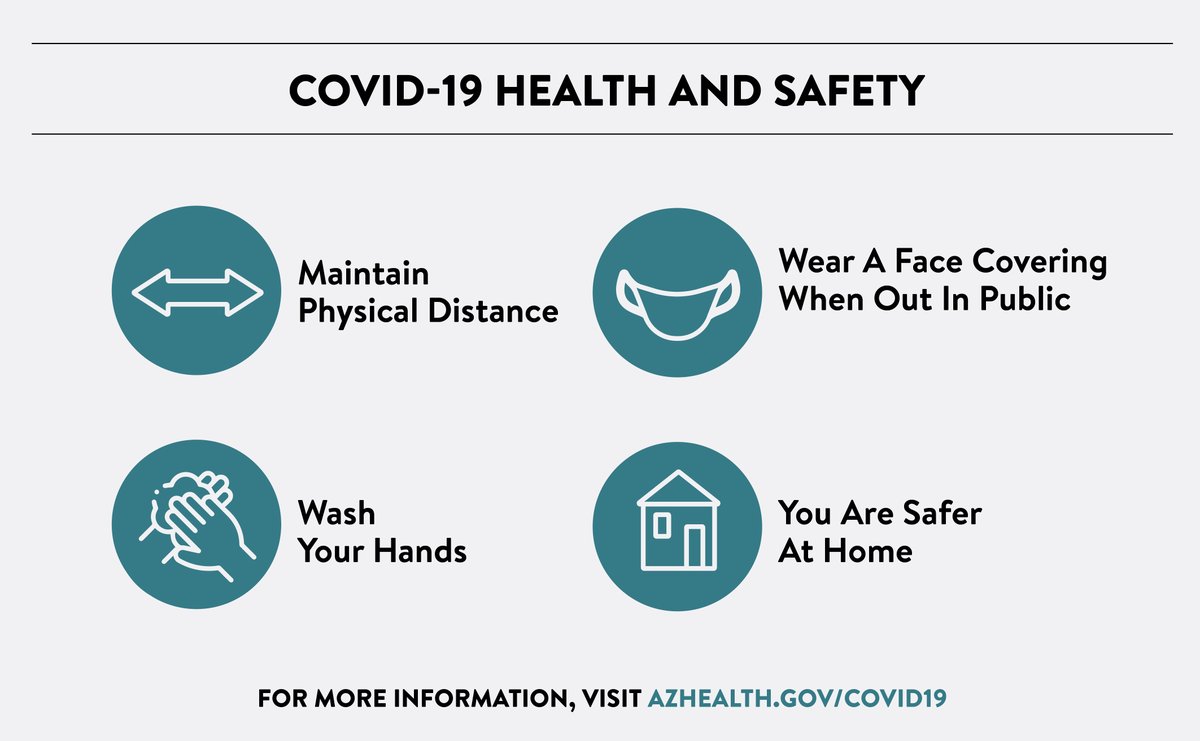 COVID-19 HEALTH AND SAFETY

Maintain
Physical Distance

Wear A Face Covering
When Out In Public

Wash
Your Hands

You Are Safer
At Home

FOR MORE INFORMATION, VISIT AZHEALTH.GOV/COVID19